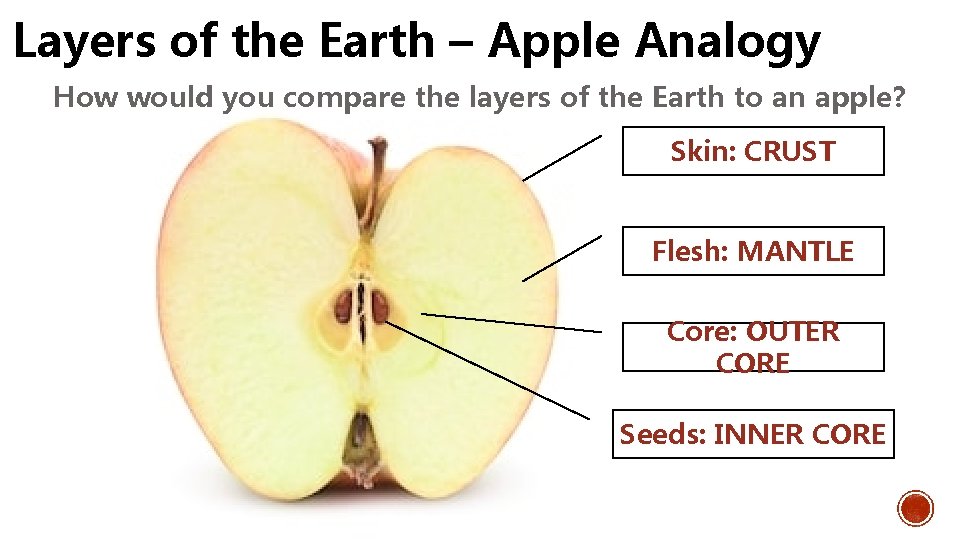 Layers of the Earth – Apple Analogy

How would you compare the layers of the Earth to an apple?

Skin: CRUST

Flesh: MANTLE

Core: OUTER CORE

Seeds: INNER CORE